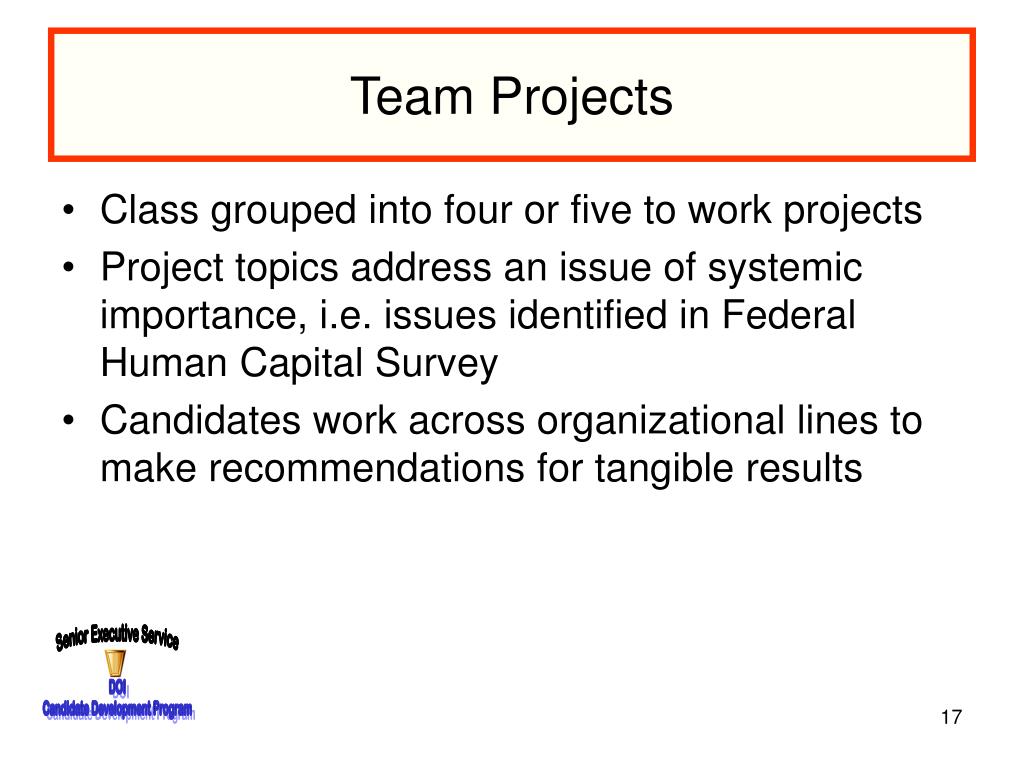 Team Projects

• Class grouped into four or five to work projects
• Project topics address an issue of systemic importance, i.e. issues identified in Federal Human Capital Survey
• Candidates work across organizational lines to make recommendations for tangible results

Senior Executive Service
DOI
Candidate Development Program

17